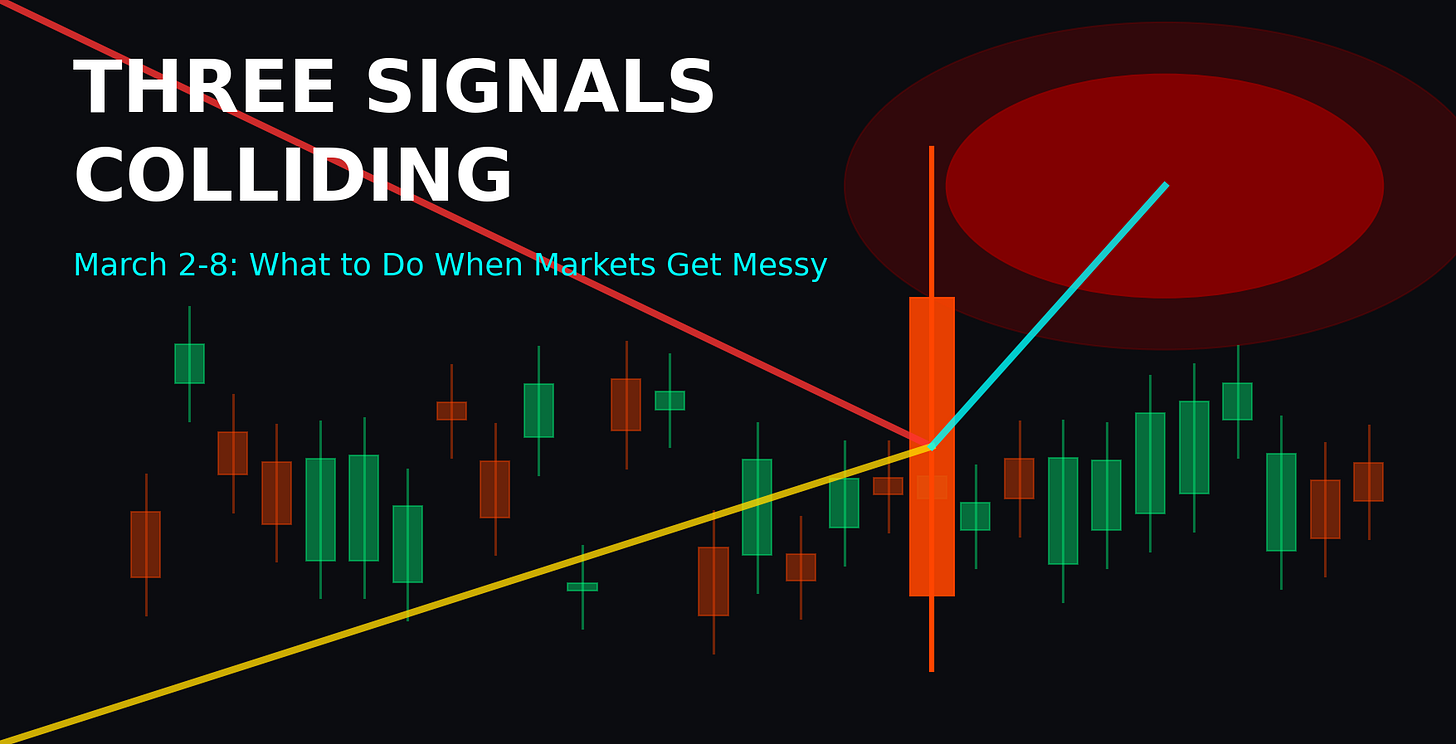 THREE SIGNALS COLLIDING

March 2-8: What to Do When Markets Get Messy